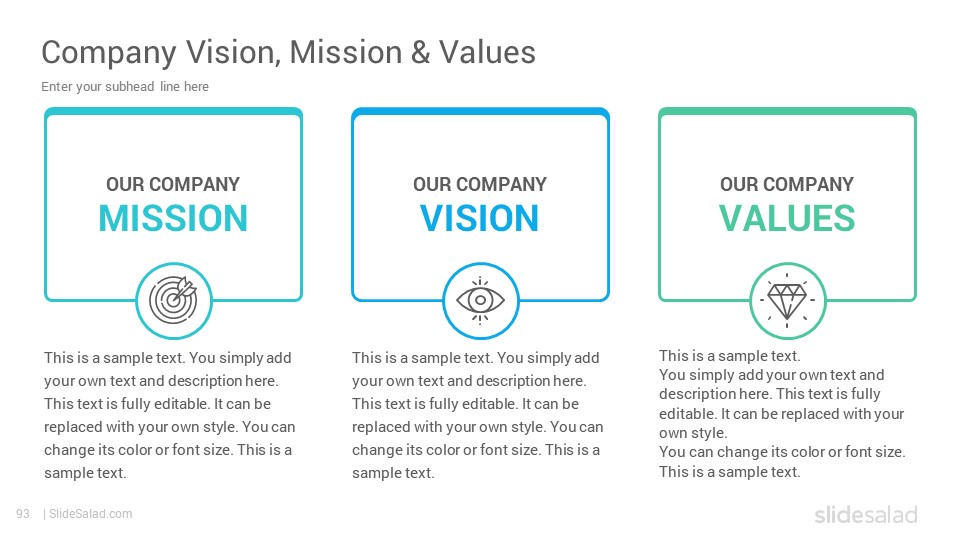 Company Vision, Mission & Values

Enter your subhead line here

OUR COMPANY
MISSION

This is a sample text. You simply add your own text and description here. This text is fully editable. It can be replaced with your own style. You can change its color or font size. This is a sample text.

OUR COMPANY
VISION

This is a sample text. You simply add your own text and description here. This text is fully editable. It can be replaced with your own style. You can change its color or font size. This is a sample text.

OUR COMPANY
VALUES

This is a sample text.
You simply add your own text and description here. This text is fully editable. It can be replaced with your own style.
You can change its color or font size. This is a sample text.

93 | SlideSalad.com

slidesalad